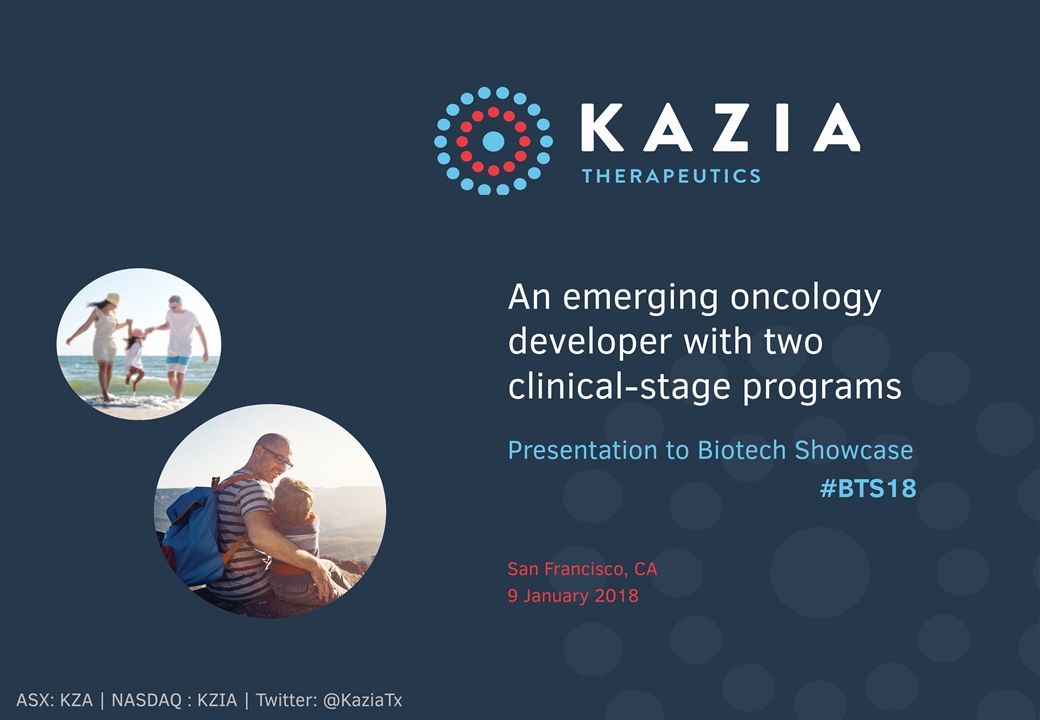 KAZIA
THERAPEUTICS

An emerging oncology developer with two clinical-stage programs

Presentation to Biotech Showcase
#BTS18

San Francisco, CA
9 January 2018

ASX: KZA | NASDAQ : KZIA | Twitter: @KaziaTx